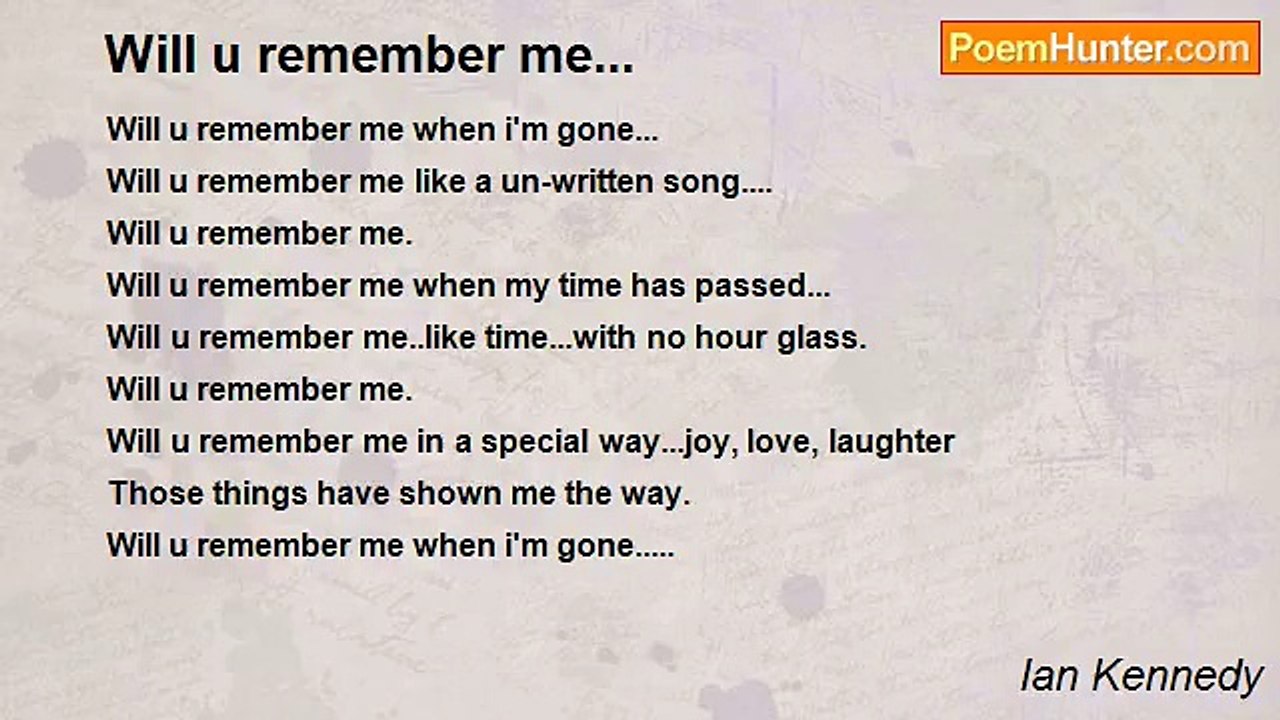 Will u remember me...

PoemHunter.com

Will u remember me when i'm gone...
Will u remember me like a un-written song....
Will u remember me.
Will u remember me when my time has passed...
Will u remember me..like time...with no hour glass.
Will u remember me.
Will u remember me in a special way...joy, love, laughter
Those things have shown me the way.
Will u remember me when i'm gone.....

Ian Kennedy